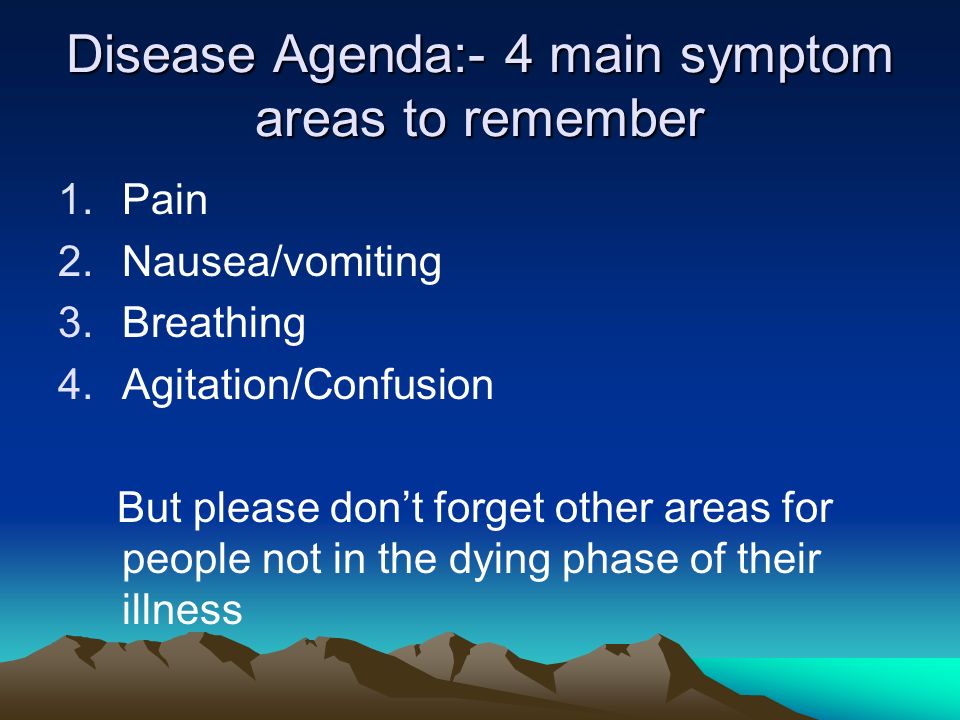 Disease Agenda:- 4 main symptom areas to remember

1. Pain
2. Nausea/vomiting
3. Breathing
4. Agitation/Confusion

But please don’t forget other areas for people not in the dying phase of their illness